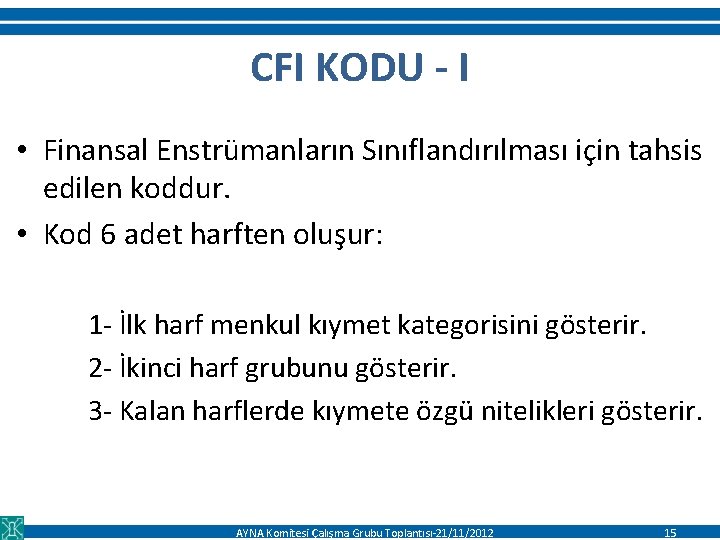 CFI KODU - I

• Finansal Enstrümanların Sınıflandırılması için tahsis edilen koddur.

• Kod 6 adet harften oluşur:

1- İlk harf menkul kıymet kategorisini gösterir.

2- İkinci harf grubunu gösterir.

3- Kalan harflerde kıymete özgü nitelikleri gösterir.

AYNA Komitesi Çalışma Grubu Toplantısı-21/11/2012 15